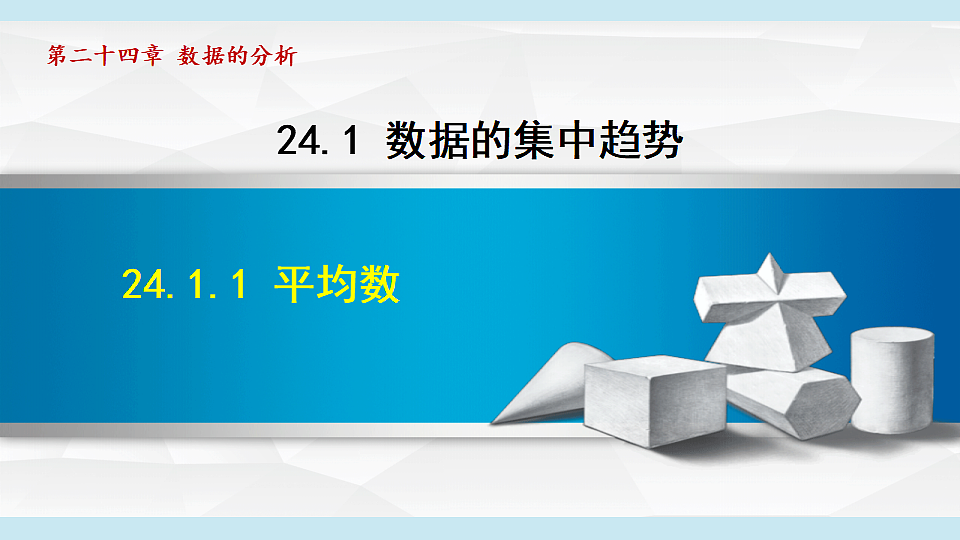 第二十四章 数据的分析

24.1 数据的集中趋势

24.1.1 平均数